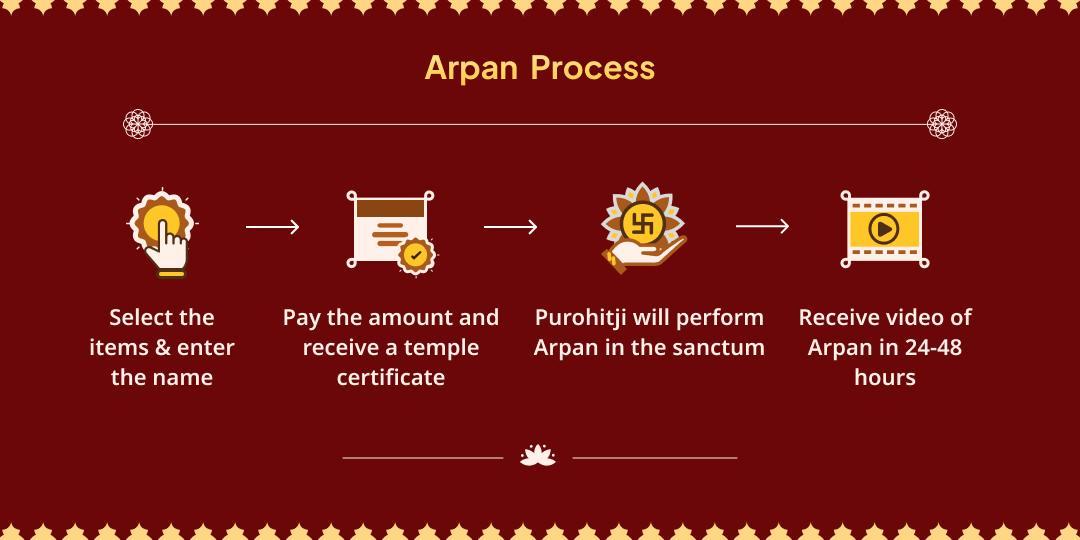 Arpan Process

Select the items & enter the name

Pay the amount and receive a temple certificate

Purohitji will perform Arpan in the sanctum

Receive video of Arpan in 24-48 hours